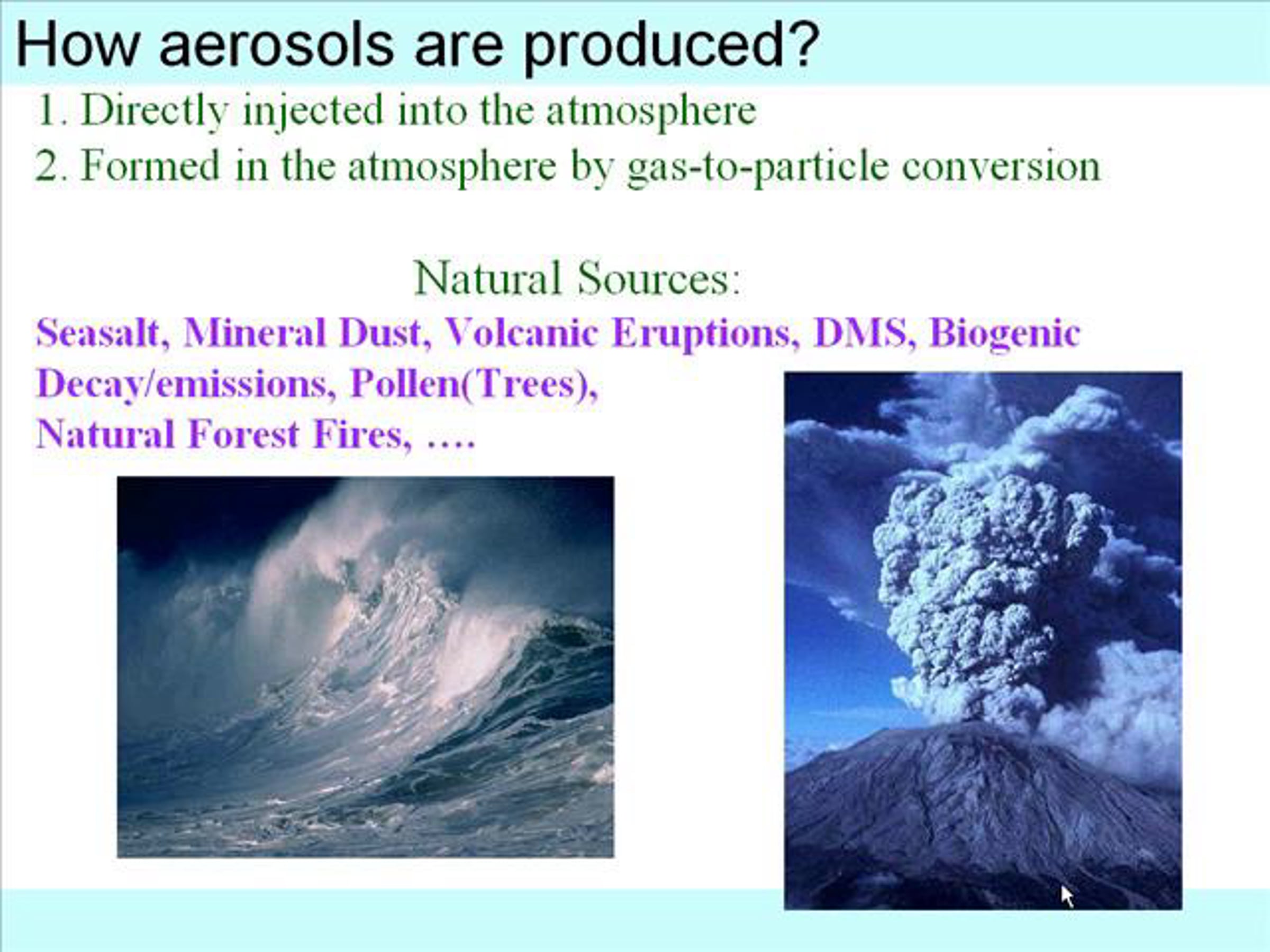 How aerosols are produced?

1. Directly injected into the atmosphere
2. Formed in the atmosphere by gas-to-particle conversion

Natural Sources:

Seasalt, Mineral Dust, Volcanic Eruptions, DMS, Biogenic Decay/emissions, Pollen(Trees), Natural Forest Fires, ….